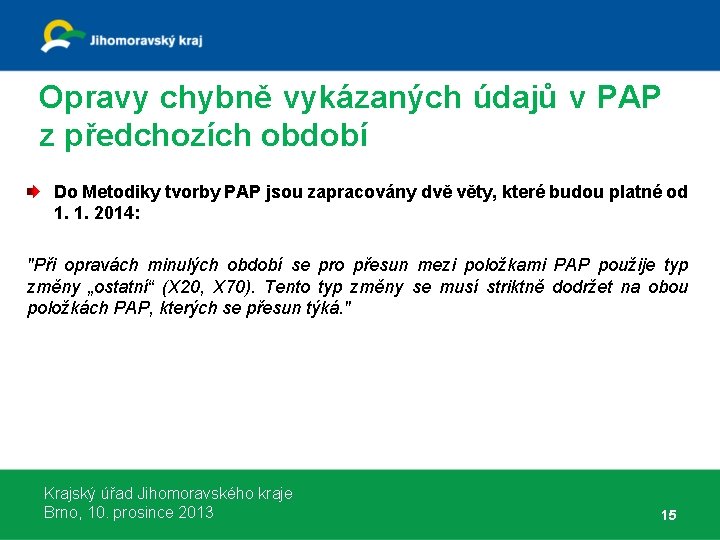 Jihomoravský kraj

Opravy chybně vykázaných údajů v PAP z předchozích období

Do Metodiky tvorby PAP jsou zapracovány dvě věty, které budou platné od 1. 1. 2014:

"Při opravách minulých období se pro přesun mezi položkami PAP použije typ změny „ostatní“ (X20, X70). Tento typ změny se musí striktně dodržet na obou položkách PAP, kterých se přesun týká."

Krajský úřad Jihomoravského kraje
Brno, 10. prosince 2013

15